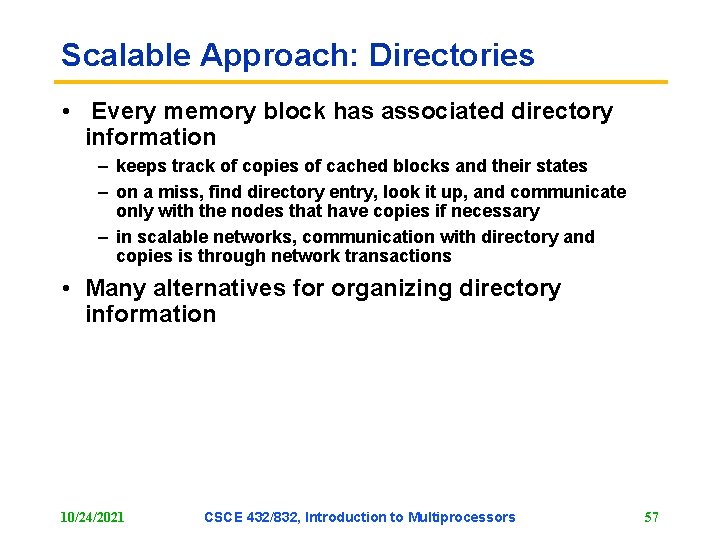 Scalable Approach: Directories

• Every memory block has associated directory information

– keeps track of copies of cached blocks and their states

– on a miss, find directory entry, look it up, and communicate only with the nodes that have copies if necessary

– in scalable networks, communication with directory and copies is through network transactions

• Many alternatives for organizing directory information

10/24/2021 CSCE 432/832, Introduction to Multiprocessors 57